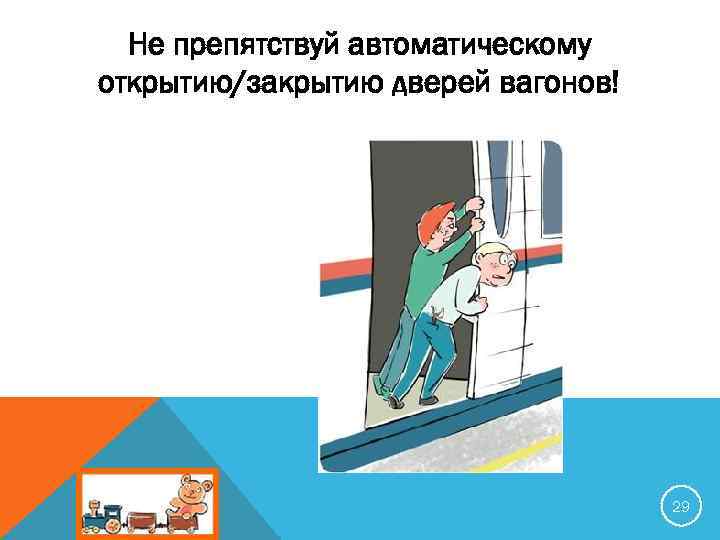 Не препятствуй автоматическому открытию/закрытию дверей вагонов!

29